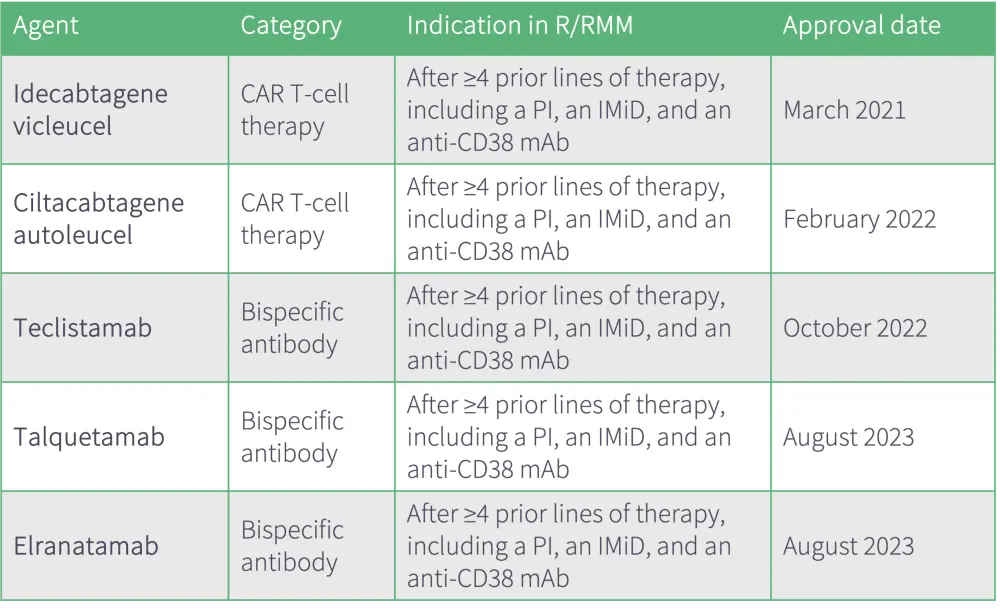 | Agent | Category | Indication in R/RMM | Approval date |
|---|---|---|---|
| Idecabtagene vicleucel | CAR T-cell therapy | After ≥4 prior lines of therapy, including a PI, an IMiD, and an anti-CD38 mAb | March 2021 |
| Ciltacabtagene autoleucel | CAR T-cell therapy | After ≥4 prior lines of therapy, including a PI, an IMiD, and an anti-CD38 mAb | February 2022 |
| Teclistamab | Bispecific antibody | After ≥4 prior lines of therapy, including a PI, an IMiD, and an anti-CD38 mAb | October 2022 |
| Talquetamab | Bispecific antibody | After ≥4 prior lines of therapy, including a PI, an IMiD, and an anti-CD38 mAb | August 2023 |
| Elranatamab | Bispecific antibody | After ≥4 prior lines of therapy, including a PI, an IMiD, and an anti-CD38 mAb | August 2023 |